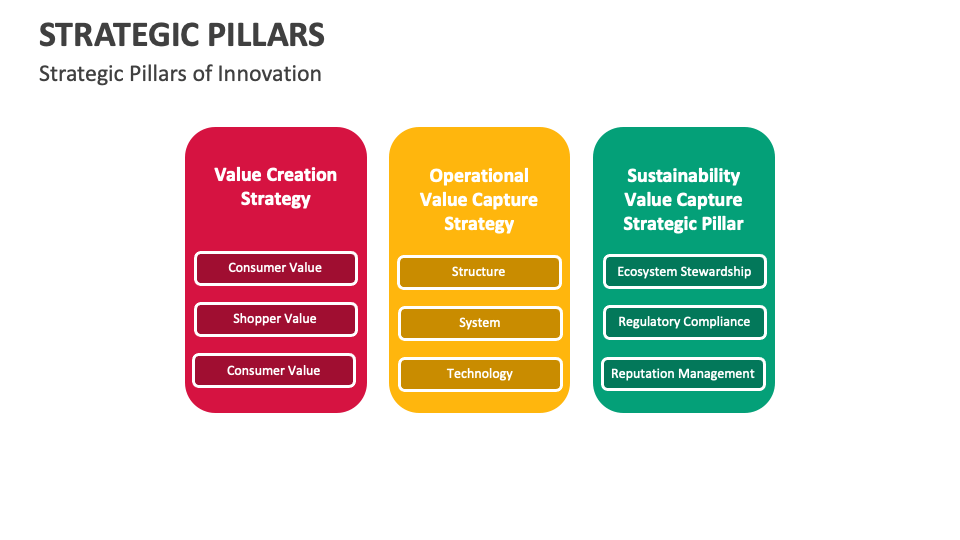 STRATEGIC PILLARS

Strategic Pillars of Innovation

Value Creation Strategy

Consumer Value

Shopper Value

Consumer Value

Operational Value Capture Strategy

Structure

System

Technology

Sustainability Value Capture Strategic Pillar

Ecosystem Stewardship

Regulatory Compliance

Reputation Management